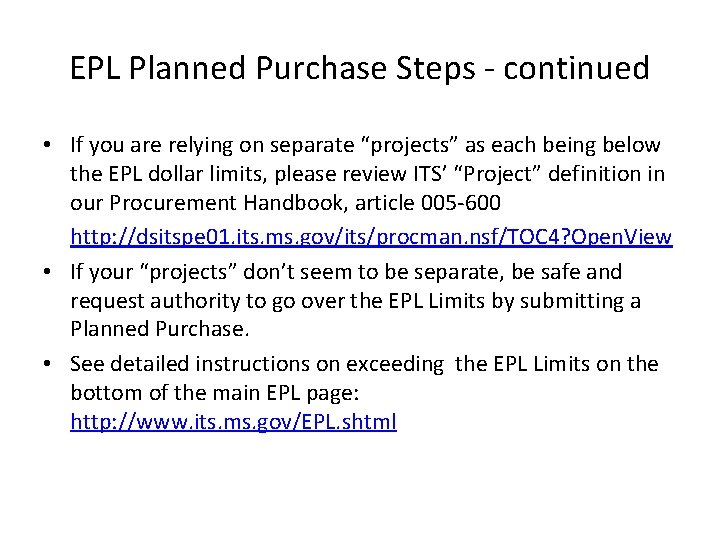 EPL Planned Purchase Steps - continued

• If you are relying on separate “projects” as each being below the EPL dollar limits, please review ITS’ “Project” definition in our Procurement Handbook, article 005-600
http://dsitspe01.its.ms.gov/its/procman.nsf/TOC4?OpenView

• If your “projects” don’t seem to be separate, be safe and request authority to go over the EPL Limits by submitting a Planned Purchase.

• See detailed instructions on exceeding the EPL Limits on the bottom of the main EPL page: http://www.its.ms.gov/EPL.shtml